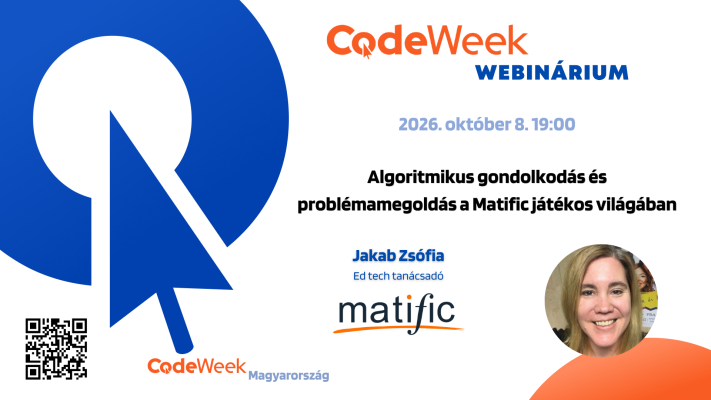 CodeWeek
WEBINÁRIUM

2026. október 8. 19:00

Algoritmikus gondolkodás és problémamegoldás a Matific játékos világában

Jakab Zsófia
Ed tech tanácsadó

matific

CodeWeek Magyarország